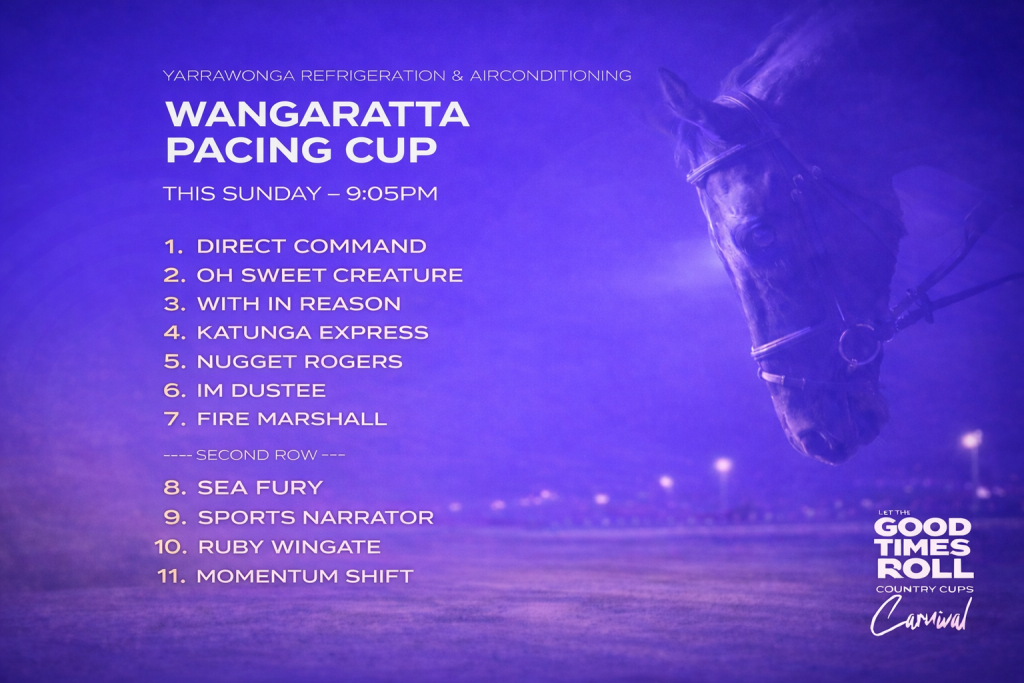 YARRAWONGA REFRIGERATION & AIRCONDITIONING

WANGARATTA PACING CUP

THIS SUNDAY – 9:05PM

1. DIRECT COMMAND
2. OH SWEET CREATURE
3. WITH IN REASON
4. KATUNGA EXPRESS
5. NUGGET ROGERS
6. IM DUSTEE
7. FIRE MARSHALL

---- SECOND ROW ---

8. SEA FURY
9. SPORTS NARRATOR
10. RUBY WINGATE
11. MOMENTUM SHIFT

LET THE GOOD TIMES ROLL
COUNTRY CUPS
Carnival